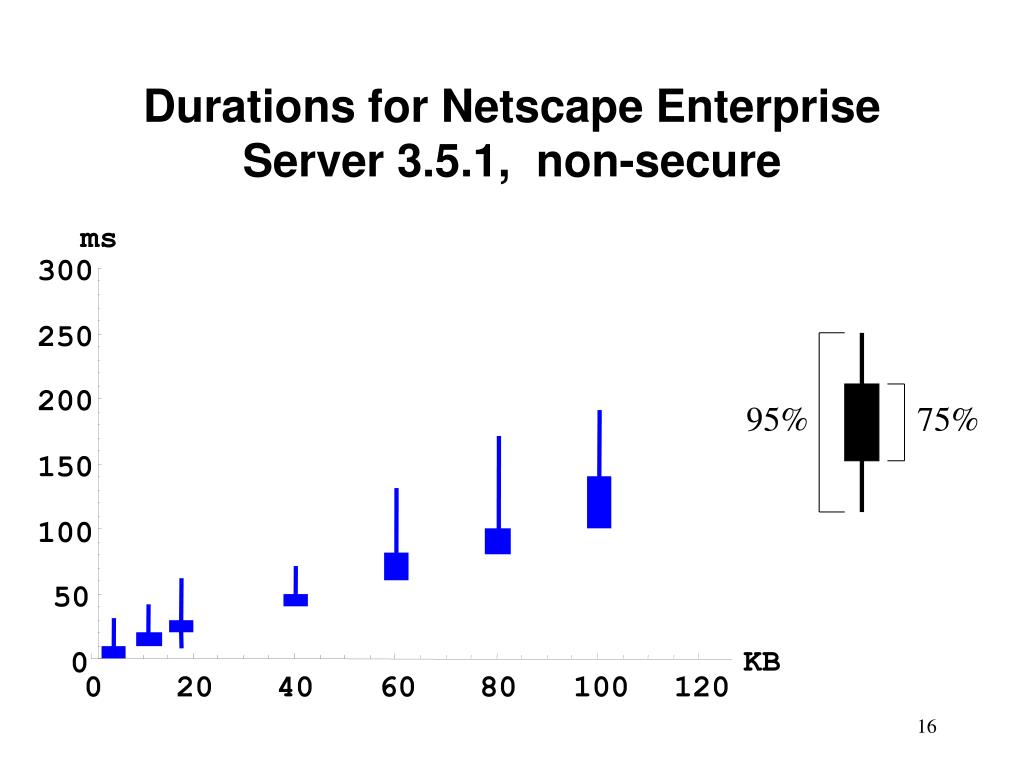 Durations for Netscape Enterprise Server 3.5.1, non-secure

ms
300
250
200
150
100
50
0
0 20 40 60 80 100 120
KB

95%
75%

16